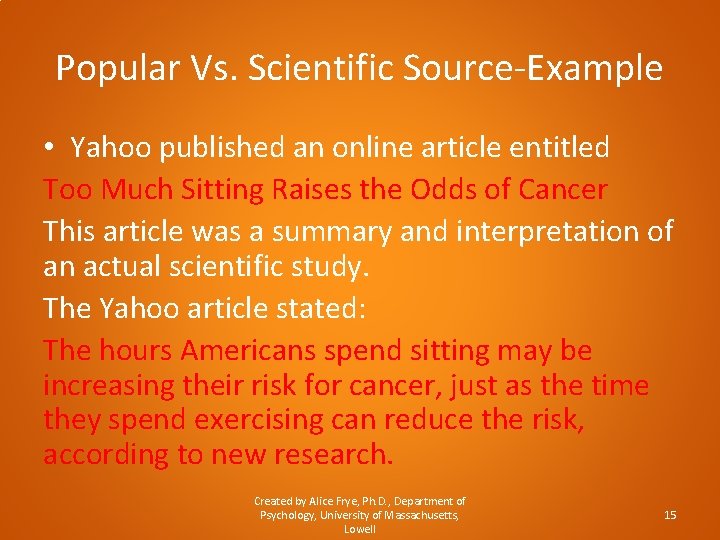 Popular Vs. Scientific Source-Example

• Yahoo published an online article entitled Too Much Sitting Raises the Odds of Cancer

This article was a summary and interpretation of an actual scientific study.

The Yahoo article stated:

The hours Americans spend sitting may be increasing their risk for cancer, just as the time they spend exercising can reduce the risk, according to new research.

Created by Alice Frye, Ph.D., Department of Psychology, University of Massachusetts, Lowell

15